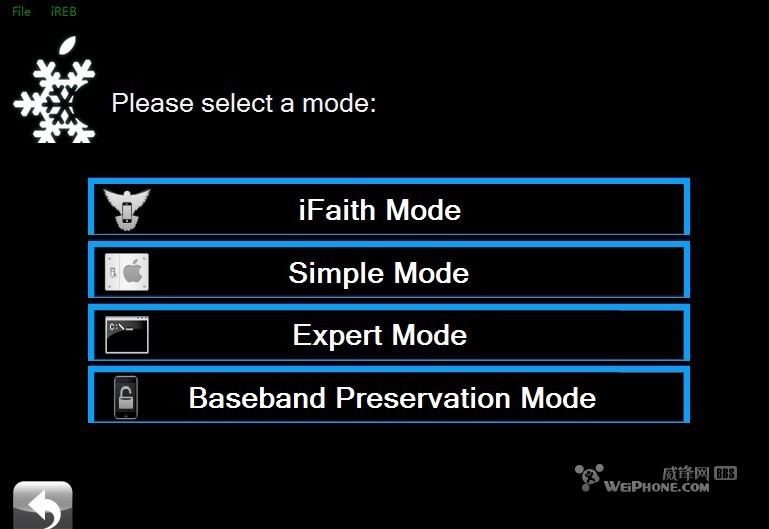 File iREB

Please select a mode:

iFaith Mode

Simple Mode

C:\_

Expert Mode

Baseband Preservation Mode

威锋网 BBS
WEiPHONE.COM